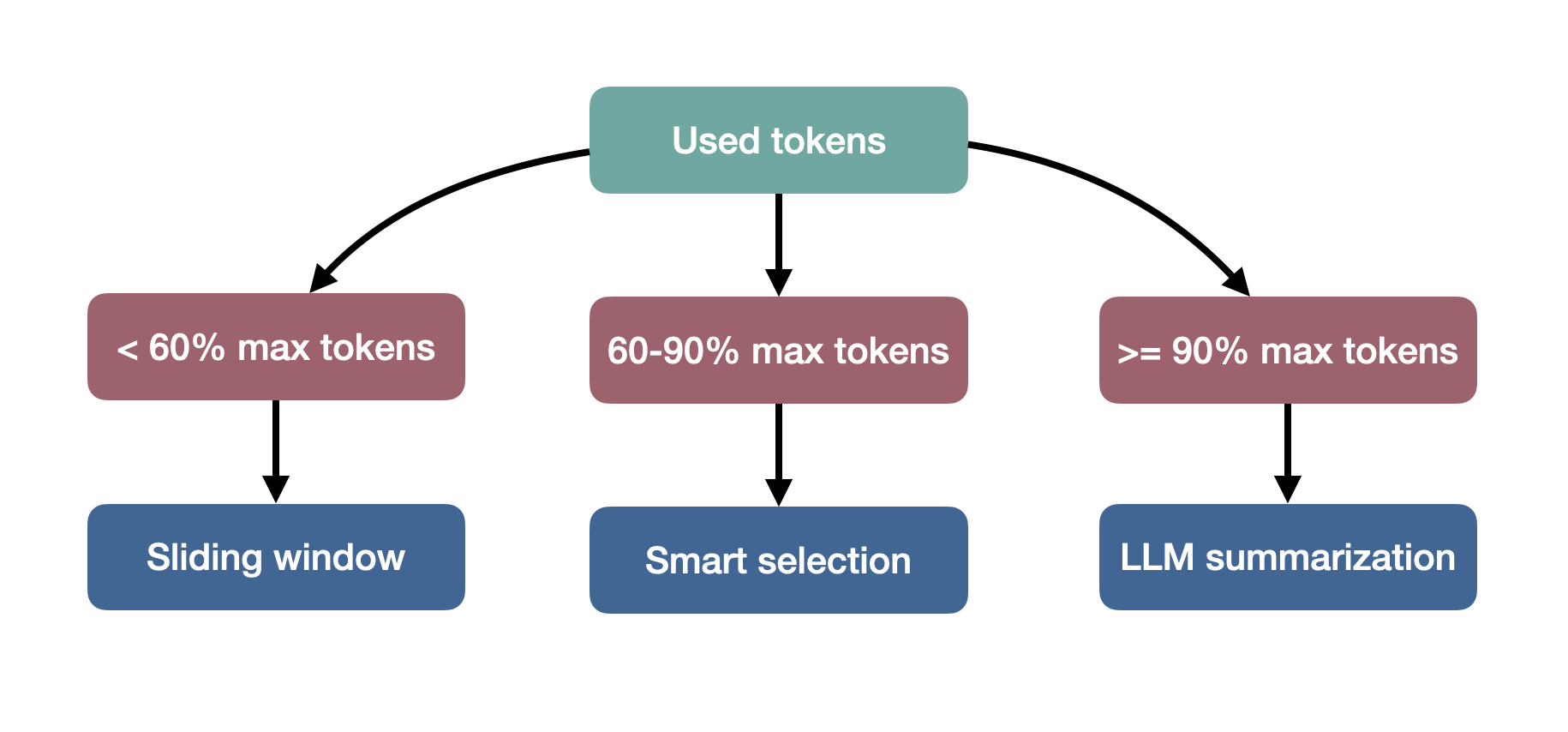 Used tokens

< 60% max tokens

60-90% max tokens

>= 90% max tokens

Sliding window

Smart selection

LLM summarization